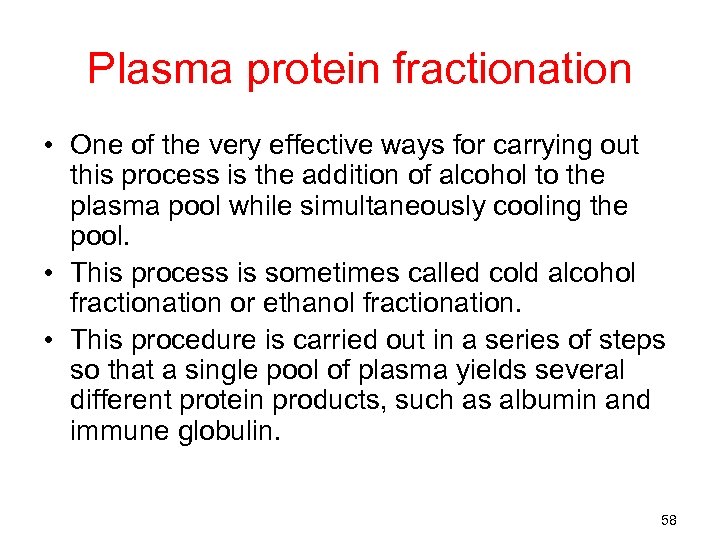 Plasma protein fractionation

• One of the very effective ways for carrying out this process is the addition of alcohol to the plasma pool while simultaneously cooling the pool.
• This process is sometimes called cold alcohol fractionation or ethanol fractionation.
• This procedure is carried out in a series of steps so that a single pool of plasma yields several different protein products, such as albumin and immune globulin.

58